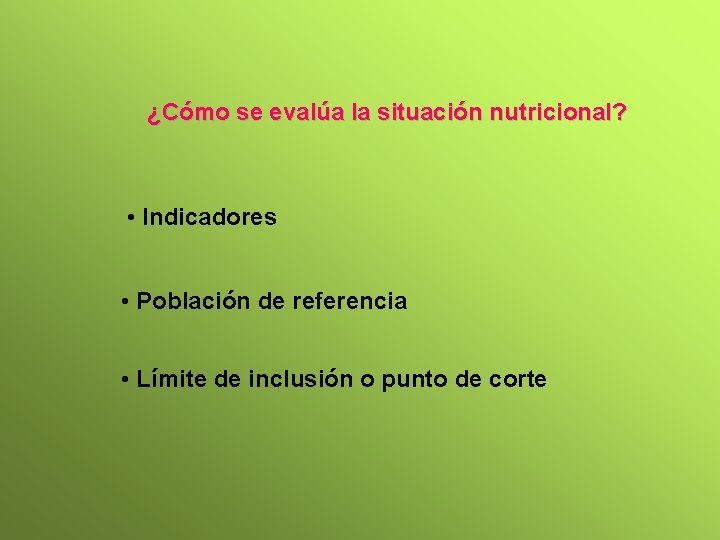 ¿Cómo se evalúa la situación nutricional?

• Indicadores

• Población de referencia

• Límite de inclusión o punto de corte